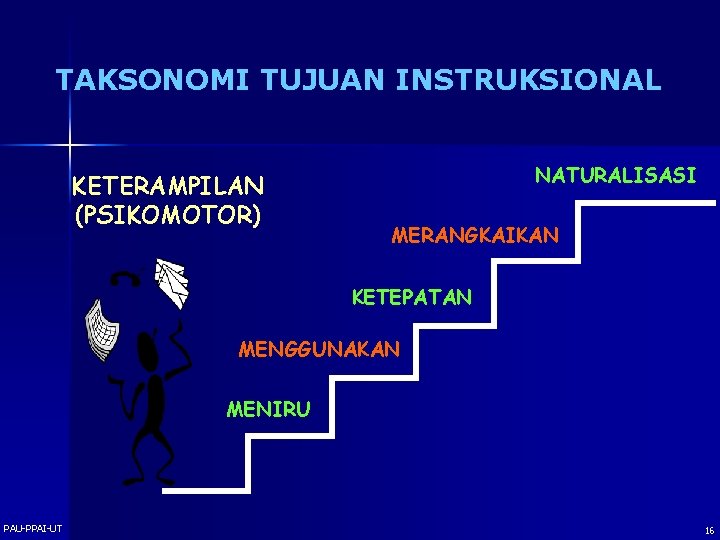 TAKSONOMI TUJUAN INSTRUKSIONAL

KETERAMPILAN (PSIKOMOTOR)

NATURALISASI

MERANGKAIKAN

KETEPATAN

MENGGUNAKAN

MENIRU

PAU-PPAI-UT

16